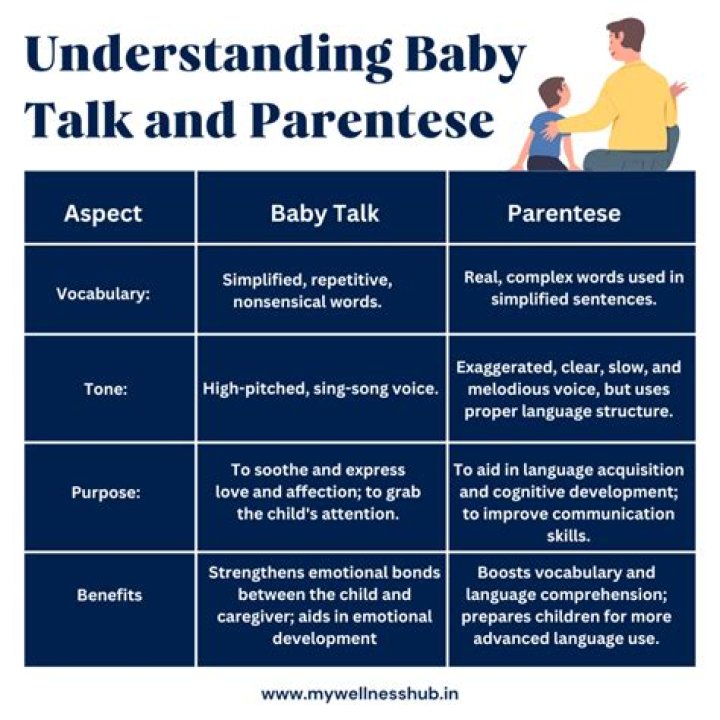 Understanding Baby Talk and Parentese

| Aspect | Baby Talk | Parentese |
|---|---|---|
| Vocabulary: | Simplified, repetitive, nonsensical words. | Real, complex words used in simplified sentences. |
| Tone: | High-pitched, sing-song voice. | Exaggerated, clear, slow, and melodious voice, but uses proper language structure. |
| Purpose: | To soothe and express love and affection; to grab the child's attention. | To aid in language acquisition and cognitive development; to improve communication skills. |
| Benefits | Strengthens emotional bonds between the child and caregiver; aids in emotional development | Boosts vocabulary and language comprehension; prepares children for more advanced language use. |

www.mywellnesshub.in